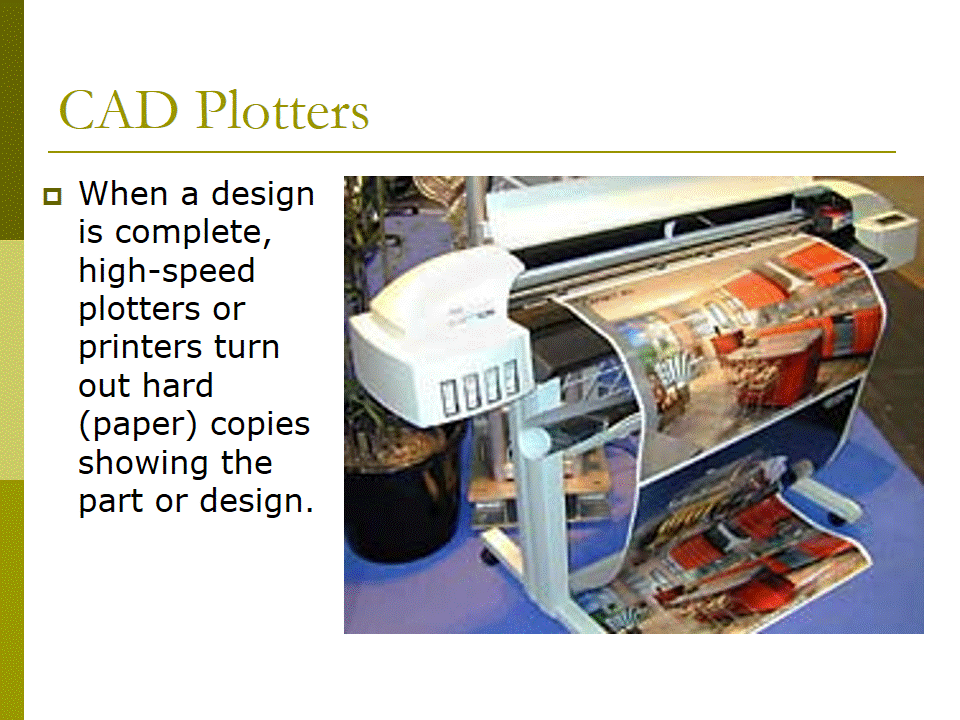 CAD Plotters

When a design is complete, high-speed plotters or printers turn out hard (paper) copies showing the part or design.